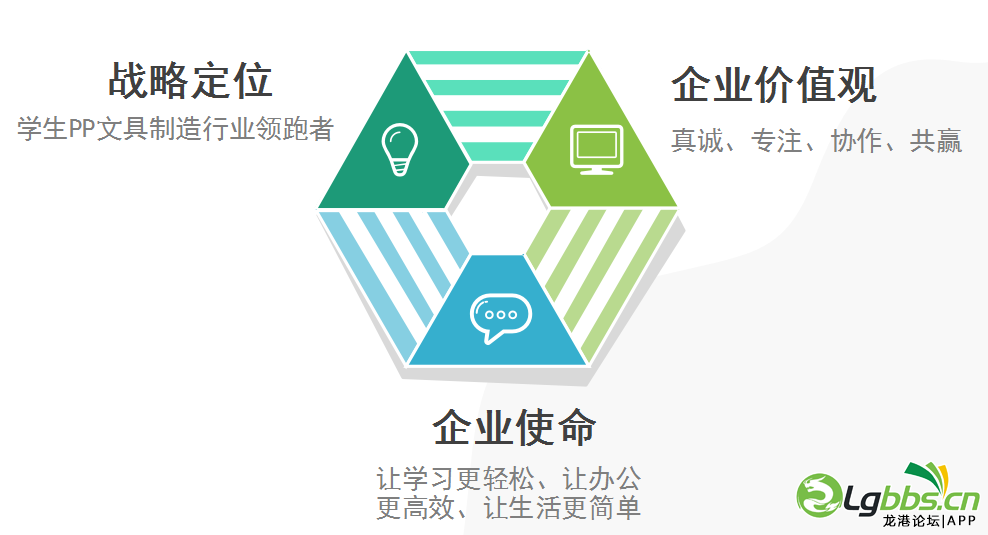 战略定位

学生PP文具制造行业领跑者

企业价值观

真诚、专注、协作、共赢

企业使命

让学习更轻松、让办公更高效、让生活更简单

Lgbbs.cn
龙港论坛|APP